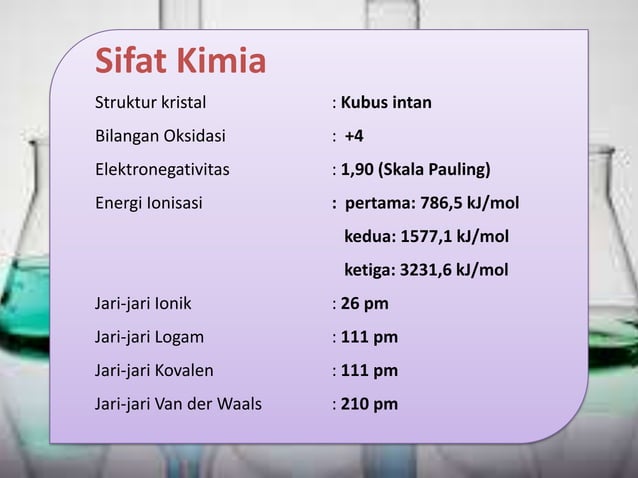 Sifat Kimia

Struktur kristal : Kubus intan

Bilangan Oksidasi : +4

Elektronegativitas : 1,90 (Skala Pauling)

Energi Ionisasi : pertama: 786,5 kJ/mol

kedua: 1577,1 kJ/mol

ketiga: 3231,6 kJ/mol

Jari-jari Ionik : 26 pm

Jari-jari Logam : 111 pm

Jari-jari Kovalen : 111 pm

Jari-jari Van der Waals : 210 pm